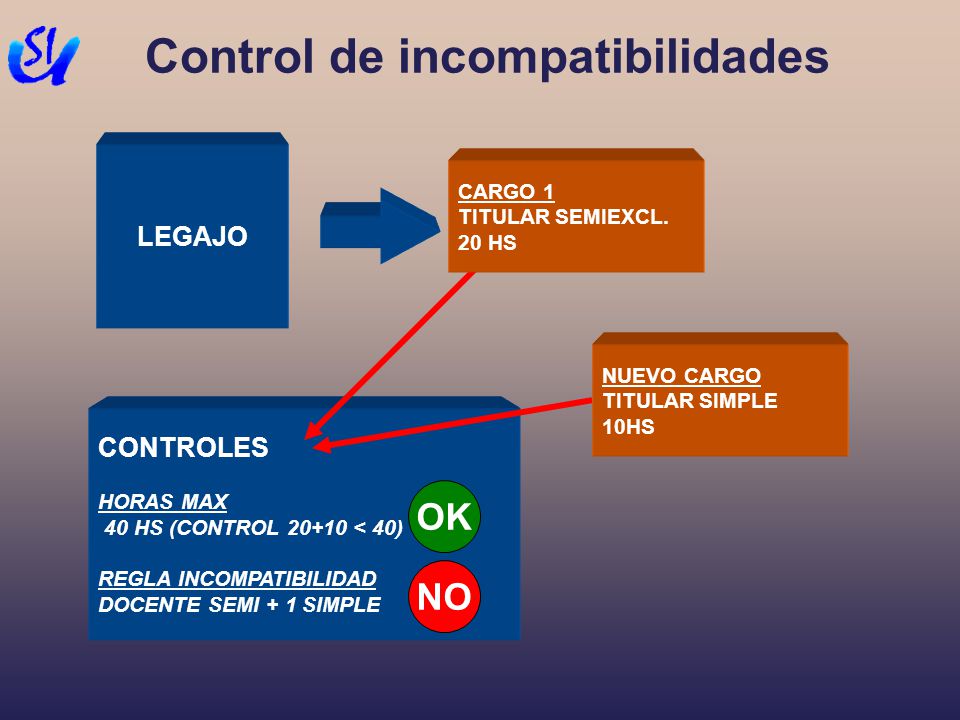 SIU

Control de incompatibilidades

LEGAJO

CARGO 1
TITULAR SEMIEXCL.
20 HS

NUEVO CARGO
TITULAR SIMPLE
10HS

CONTROLES

HORAS MAX
40 HS (CONTROL 20+10 < 40)

OK

REGLA INCOMPATIBILIDAD
DOCENTE SEMI + 1 SIMPLE

NO